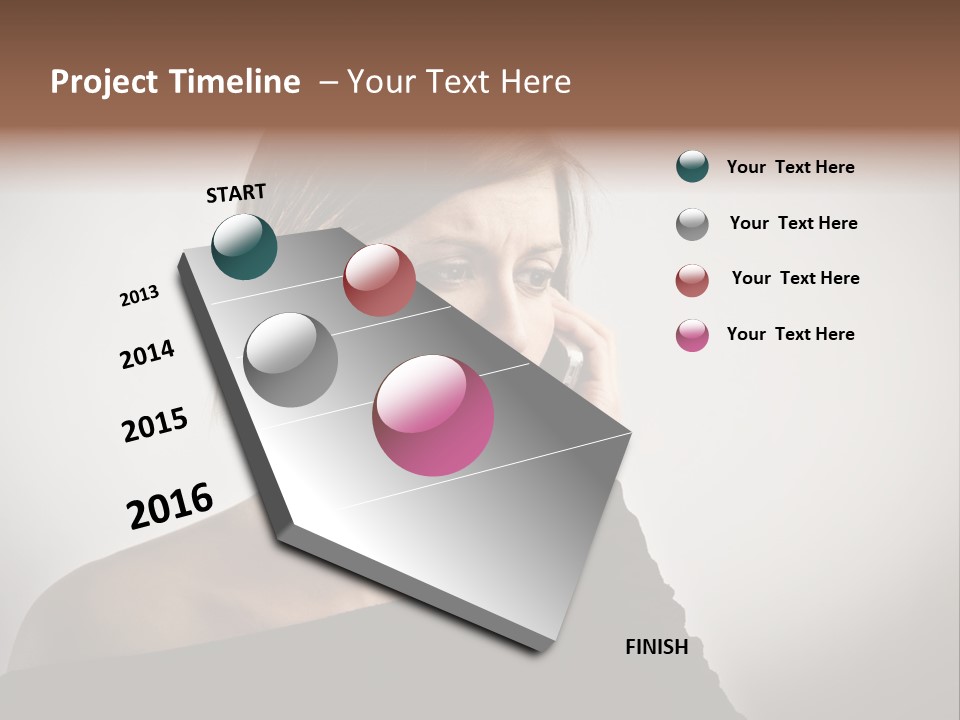 Project Timeline – Your Text Here

START

2013

2014

2015

2016

FINISH

Your Text Here

Your Text Here

Your Text Here

Your Text Here